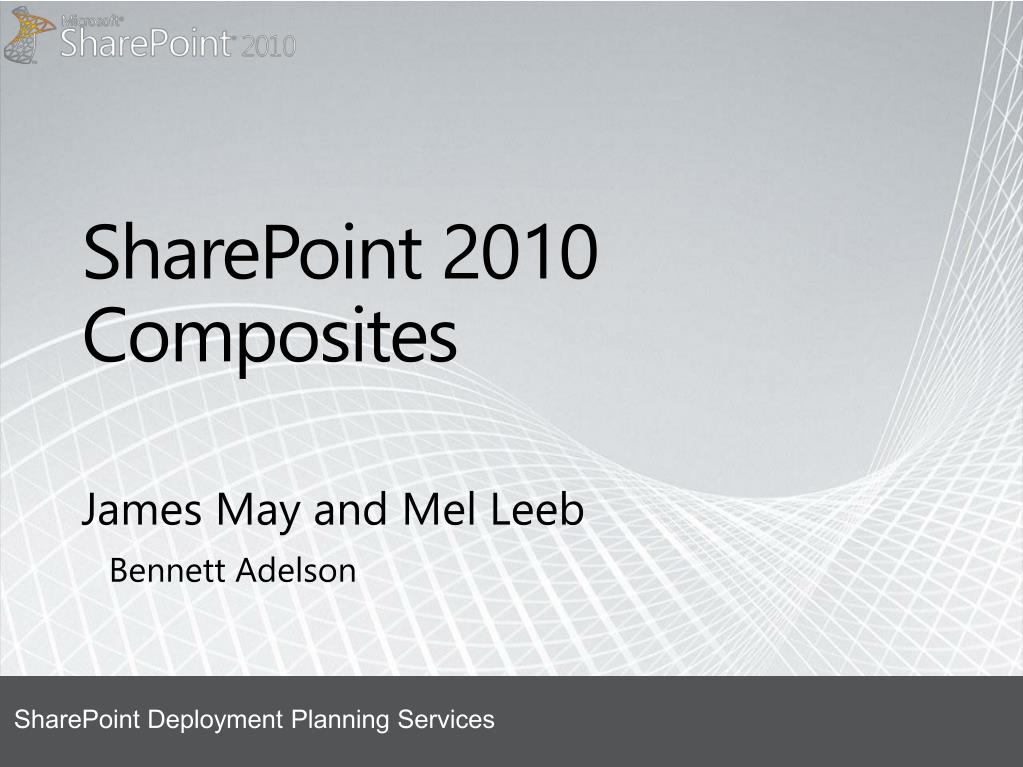 Microsoft® SharePoint 2010

SharePoint 2010 Composites

James May and Mel Leeb

Bennett Adelson

SharePoint Deployment Planning Services